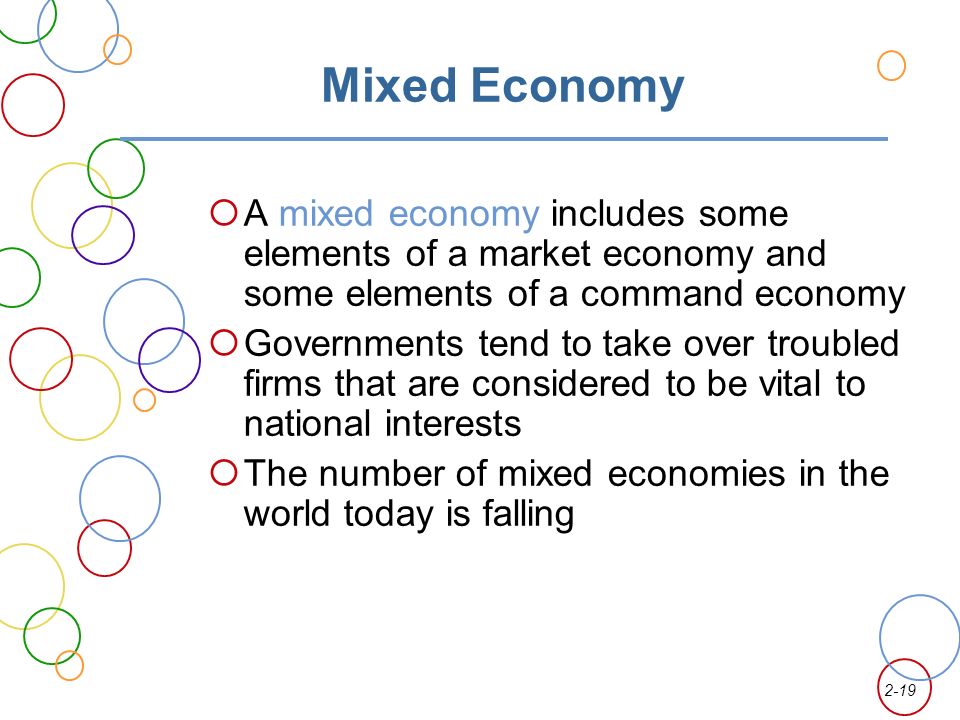 Mixed Economy

A mixed economy includes some elements of a market economy and some elements of a command economy

Governments tend to take over troubled firms that are considered to be vital to national interests

The number of mixed economies in the world today is falling

2-19